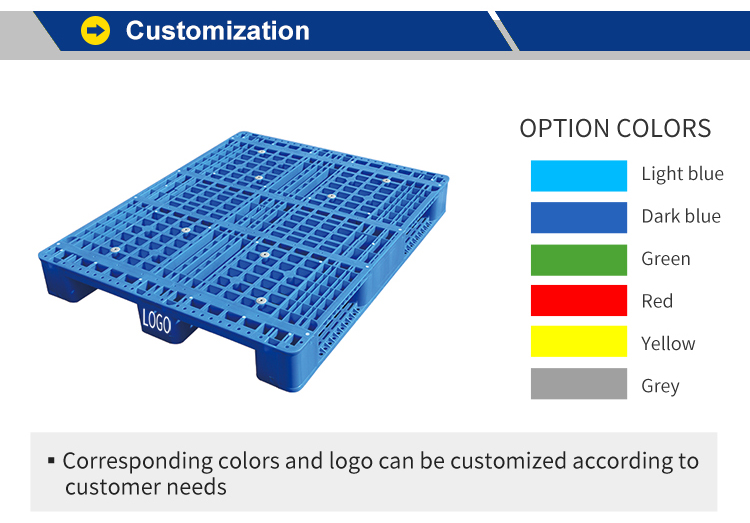 Customization

LOGO

OPTION COLORS

Light blue

Dark blue

Green

Red

Yellow

Grey

▪ Corresponding colors and logo can be customized according to customer needs